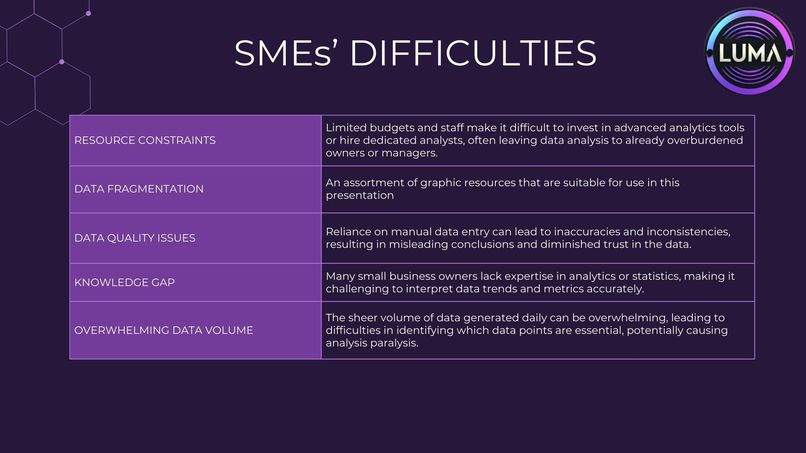 SMEs' DIFFICULTIES

LUMA

| | |
|---|---|
| RESOURCE CONSTRAINTS | Limited budgets and staff make it difficult to invest in advanced analytics tools or hire dedicated analysts, often leaving data analysis to already overburdened owners or managers. |
| DATA FRAGMENTATION | An assortment of graphic resources that are suitable for use in this presentation |
| DATA QUALITY ISSUES | Reliance on manual data entry can lead to inaccuracies and inconsistencies, resulting in misleading conclusions and diminished trust in the data. |
| KNOWLEDGE GAP | Many small business owners lack expertise in analytics or statistics, making it challenging to interpret data trends and metrics accurately. |
| OVERWHELMING DATA VOLUME | The sheer volume of data generated daily can be overwhelming, leading to difficulties in identifying which data points are essential, potentially causing analysis paralysis. |